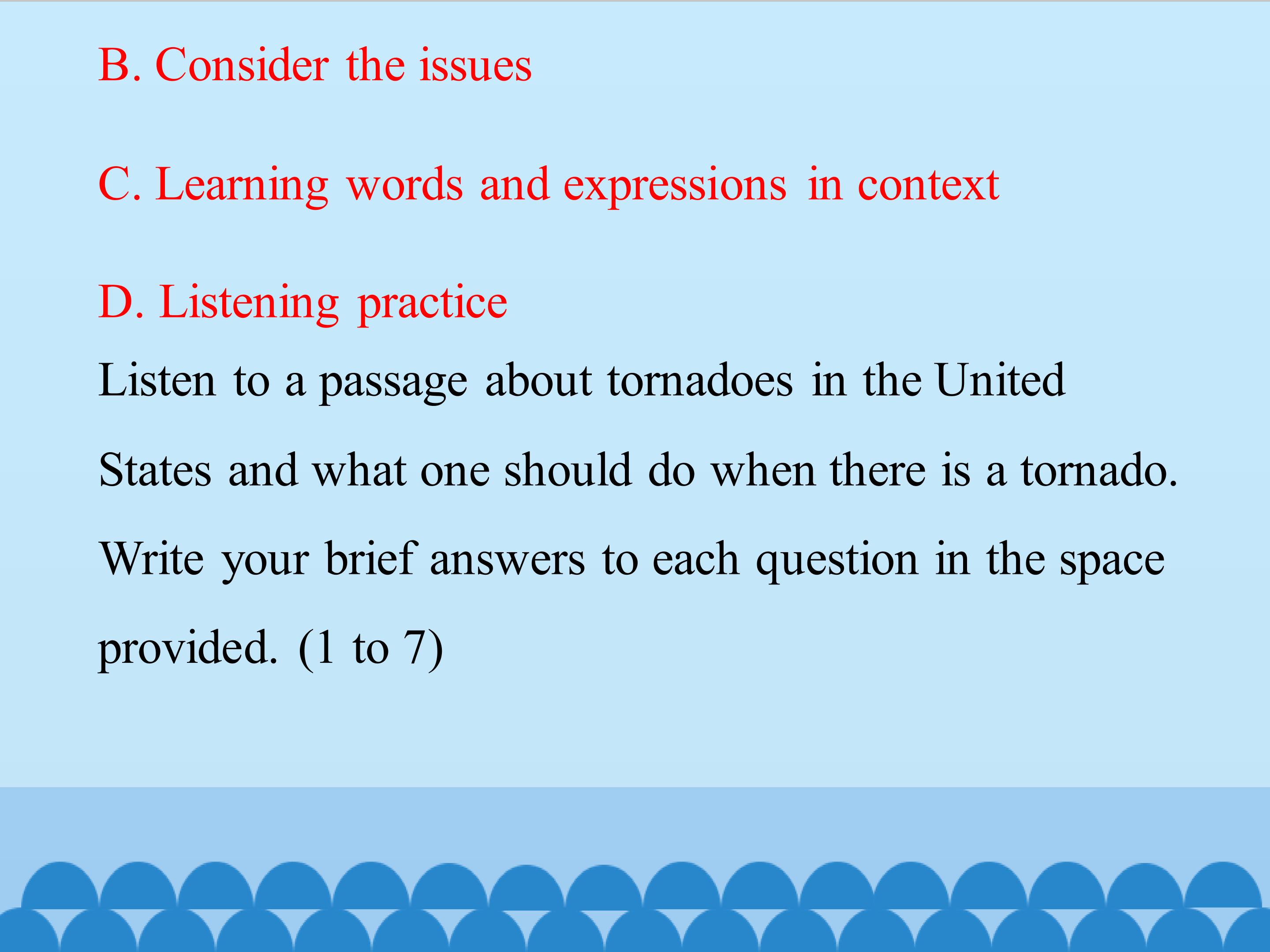 B. Consider the issues

C. Learning words and expressions in context

D. Listening practice

Listen to a passage about tornadoes in the United States and what one should do when there is a tornado. Write your brief answers to each question in the space provided. (1 to 7)